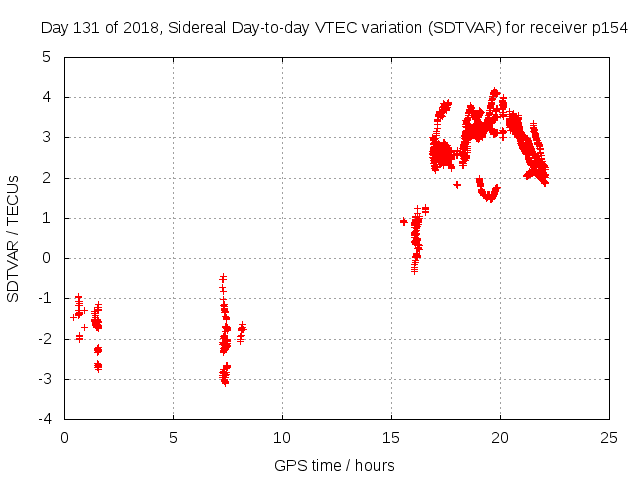 Day 131 of 2018, Sidereal Day-to-day VTEC variation (SDTVAR) for receiver p154

SDTVAR / TECUs

5
4
3
2
1
0
-1
-2
-3
-4

0
5
10
15
20
25

GPS time / hours